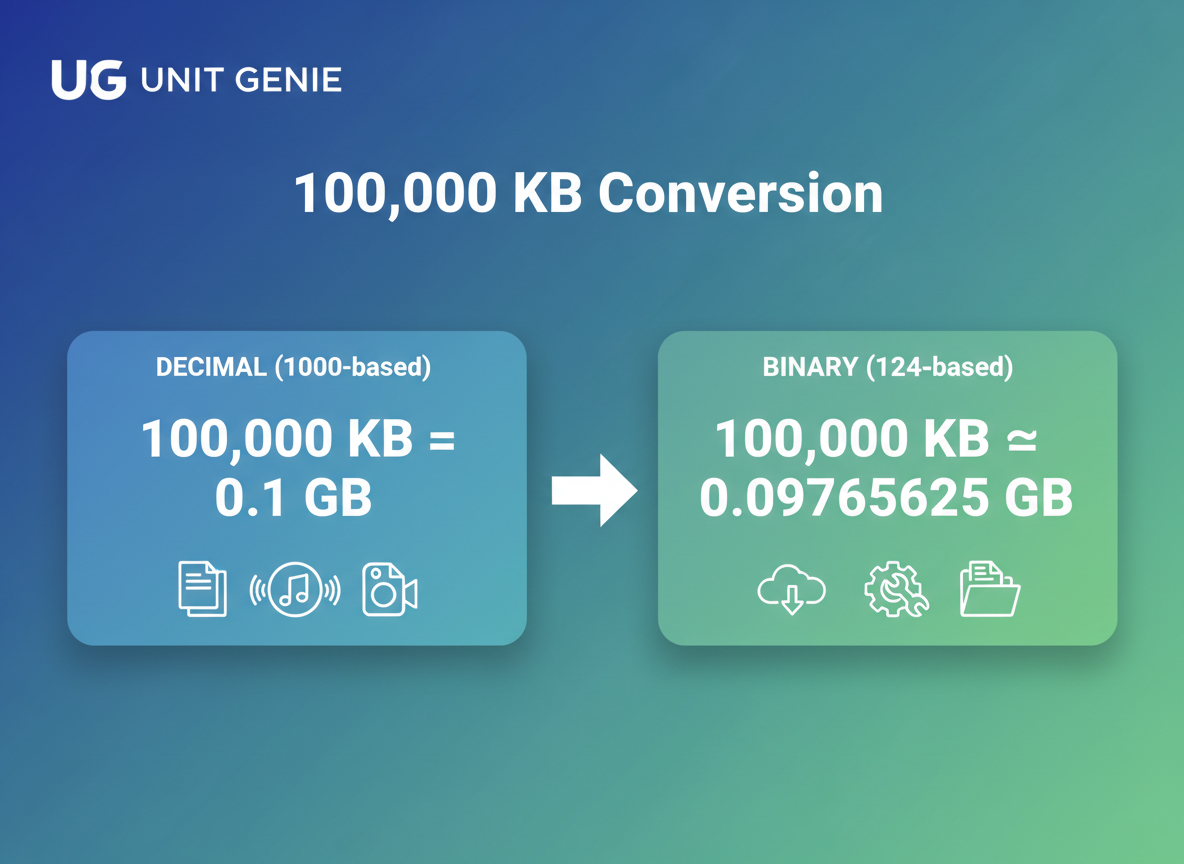 UG UNIT GENIE

100,000 KB Conversion

DECIMAL (1000-based)

100,000 KB = 0.1 GB

BINARY (124-based)

100,000 KB ≃ 0.09765625 GB